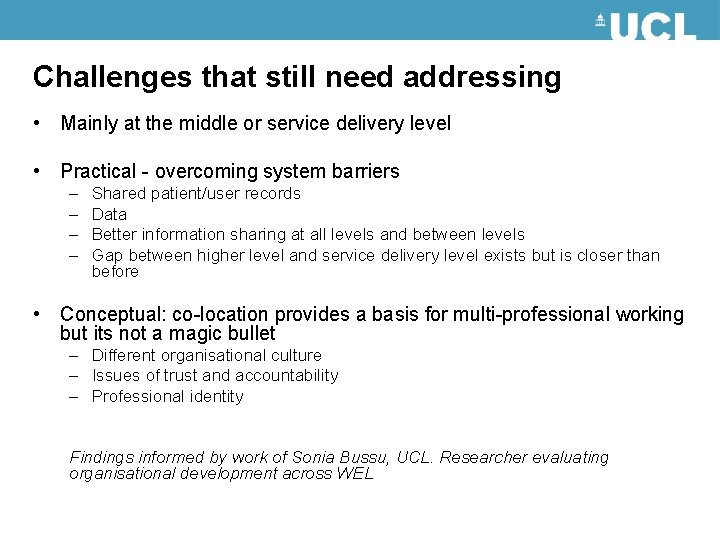 UCL

Challenges that still need addressing

• Mainly at the middle or service delivery level

• Practical - overcoming system barriers
– Shared patient/user records
– Data
– Better information sharing at all levels and between levels
– Gap between higher level and service delivery level exists but is closer than before

• Conceptual: co-location provides a basis for multi-professional working but its not a magic bullet
– Different organisational culture
– Issues of trust and accountability
– Professional identity

Findings informed by work of Sonia Bussu, UCL. Researcher evaluating organisational development across WEL